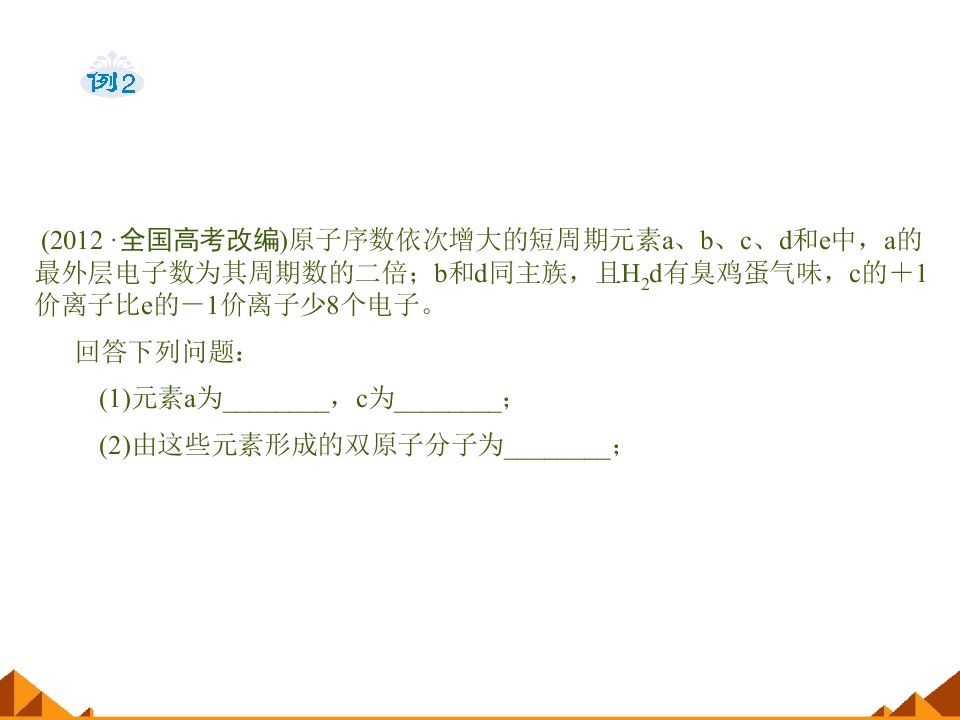 例2

(2012·全国高考改编)原子序数依次增大的短周期元素a、b、c、d和e中，a的最外层电子数为其周期数的二倍；b和d同主族，且$H_2d$有臭鸡蛋气味，c的+1价离子比e的-1价离子少8个电子。

回答下列问题：

(1)元素a为____，c为____；

(2)由这些元素形成的双原子分子为____；